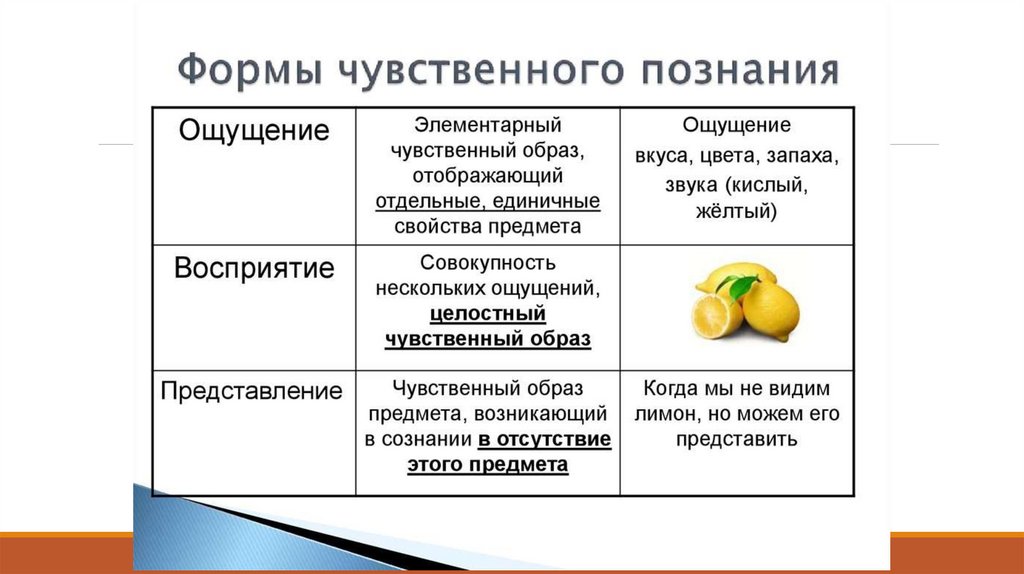 Формы чувственного познания

| Ощущение | Элементарный чувственный образ, отображающий отдельные, единичные свойства предмета | Ощущение вкуса, цвета, запаха, звука (кислый, жёлтый) |
|---|---|---|
| Восприятие | Совокупность нескольких ощущений, целостный чувственный образ | |
| Представление | Чувственный образ предмета, возникающий в сознании в отсутствие этого предмета | Когда мы не видим лимон, но можем его представить |